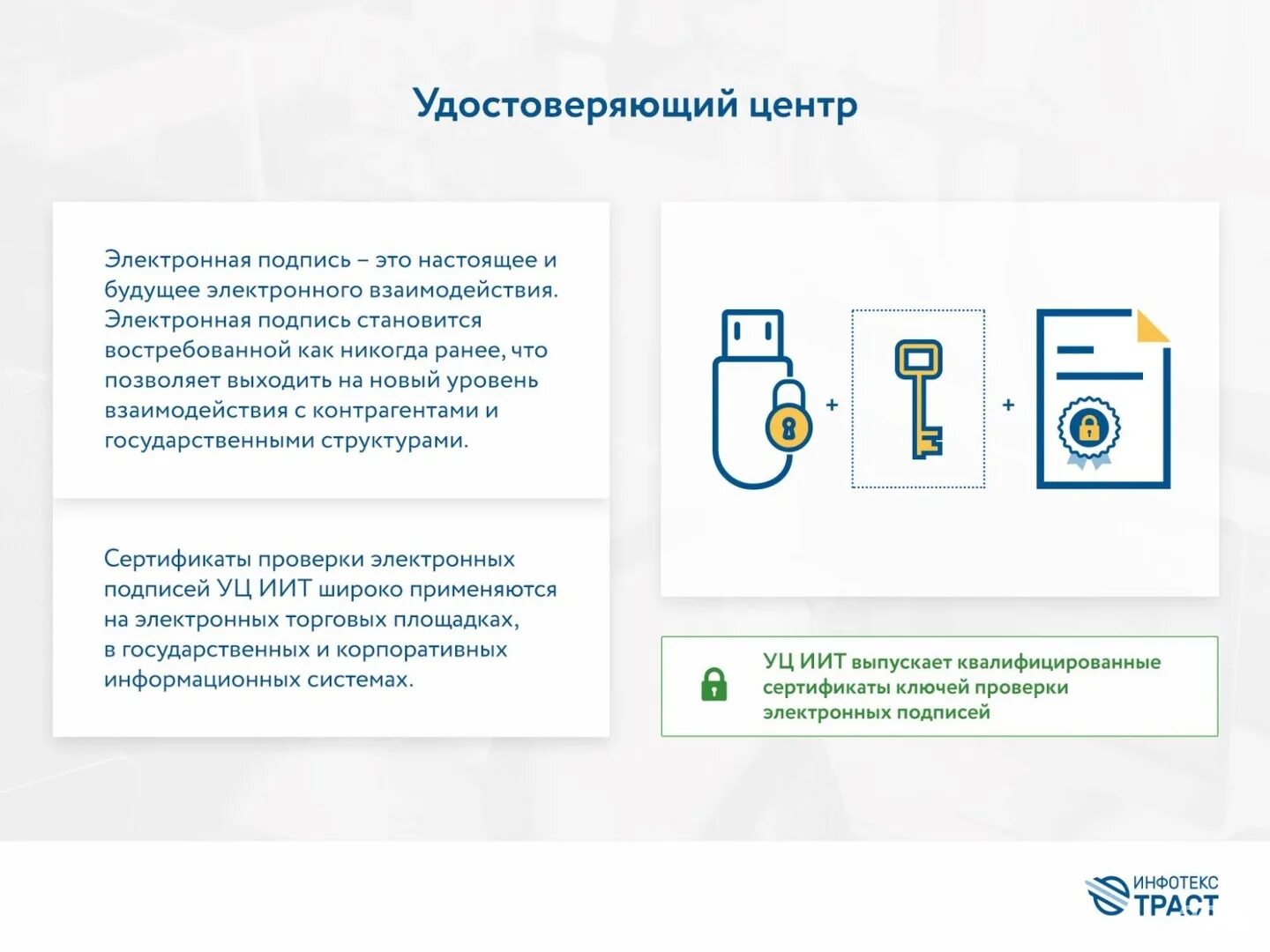 Удостоверяющий центр

Электронная подпись – это настоящее и будущее электронного взаимодействия. Электронная подпись становится востребованной как никогда ранее, что позволяет выходить на новый уровень взаимодействия с контрагентами и государственными структурами.

Сертификаты проверки электронных подписей УЦ ИИТ широко применяются на электронных торговых площадках, в государственных и корпоративных информационных системах.

+

+

УЦ ИИТ выпускает квалифицированные сертификаты ключей проверки электронных подписей

ИНФОТЕКС ТРАСТ